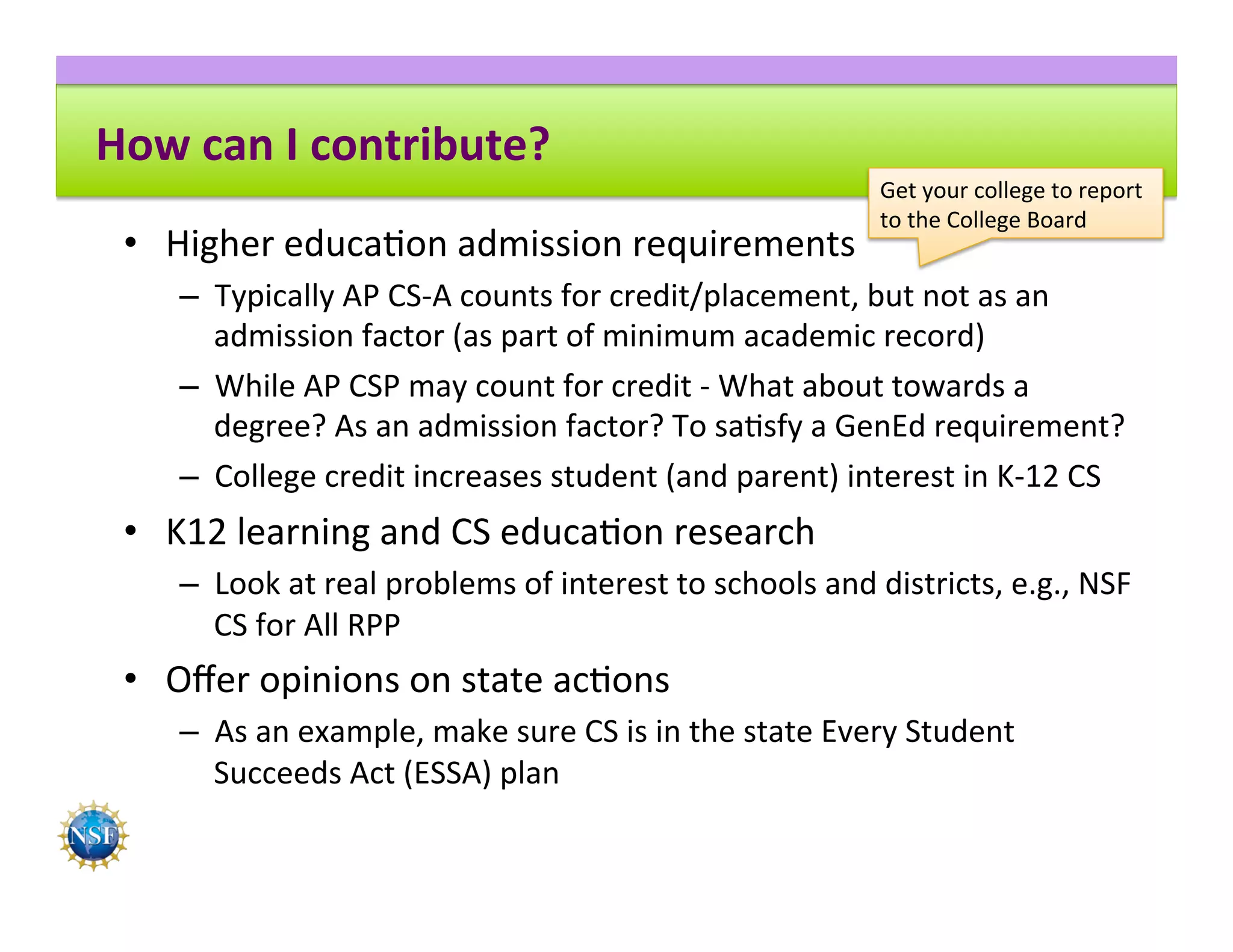 How can I contribute?

Get your college to report to the College Board

• Higher education admission requirements
– Typically AP CS-A counts for credit/placement, but not as an admission factor (as part of minimum academic record)
– While AP CSP may count for credit - What about towards a degree? As an admission factor? To satisfy a GenEd requirement?
– College credit increases student (and parent) interest in K-12 CS
• K12 learning and CS education research
– Look at real problems of interest to schools and districts, e.g., NSF CS for All RPP
• Offer opinions on state actions
– As an example, make sure CS is in the state Every Student Succeeds Act (ESSA) plan

NSF